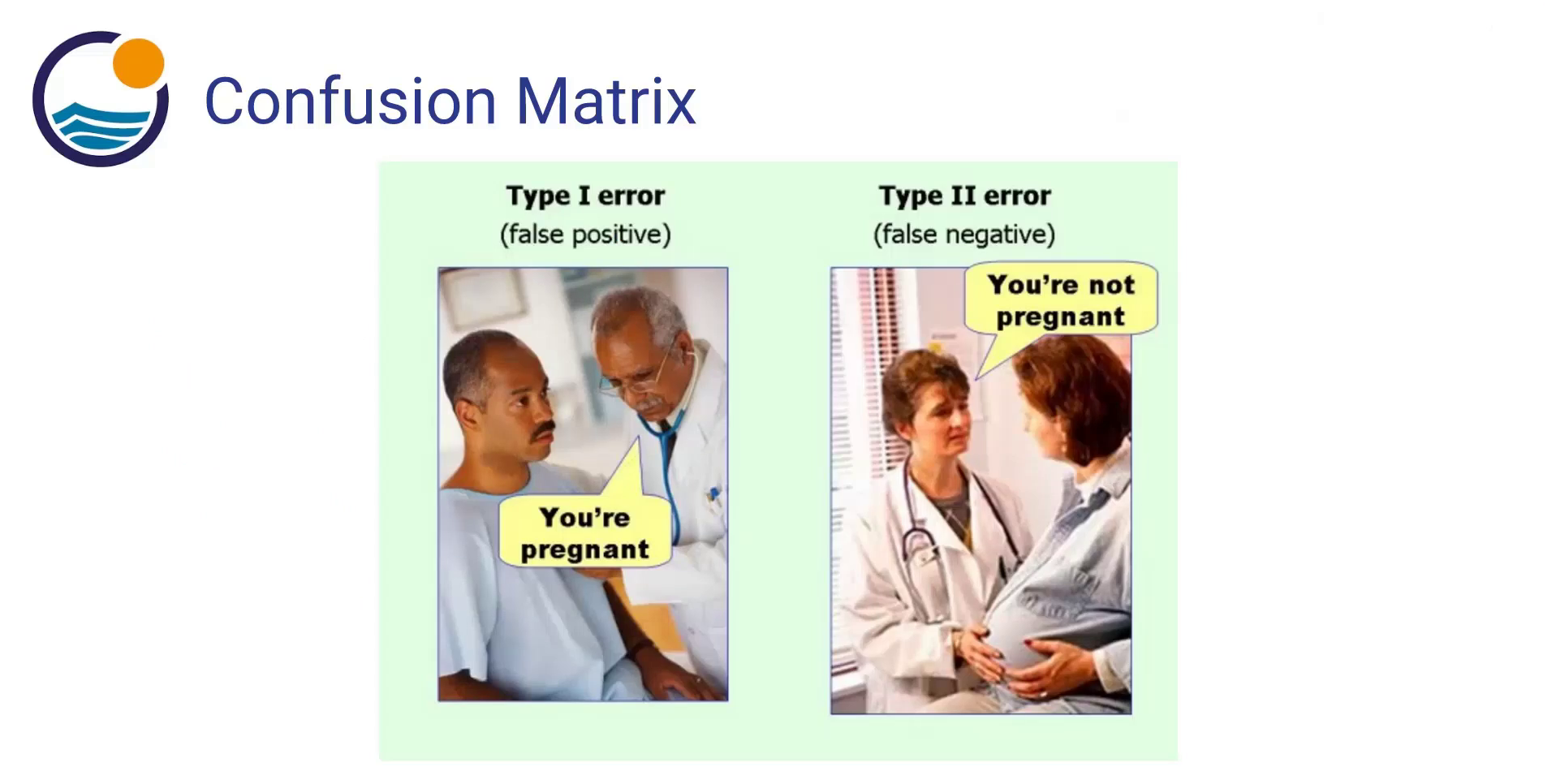 Confusion Matrix

Type I error
(false positive)

You're pregnant

Type II error
(false negative)

You're not pregnant